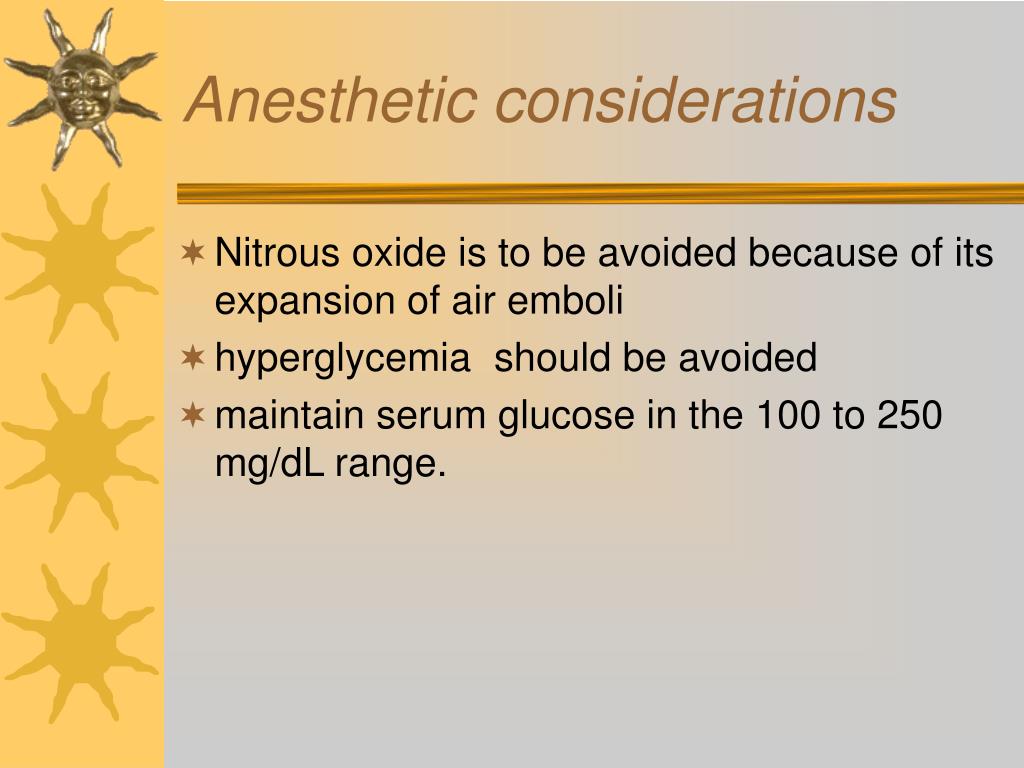 Anesthetic considerations

Nitrous oxide is to be avoided because of its expansion of air emboli

hyperglycemia should be avoided

maintain serum glucose in the 100 to 250 mg/dL range.